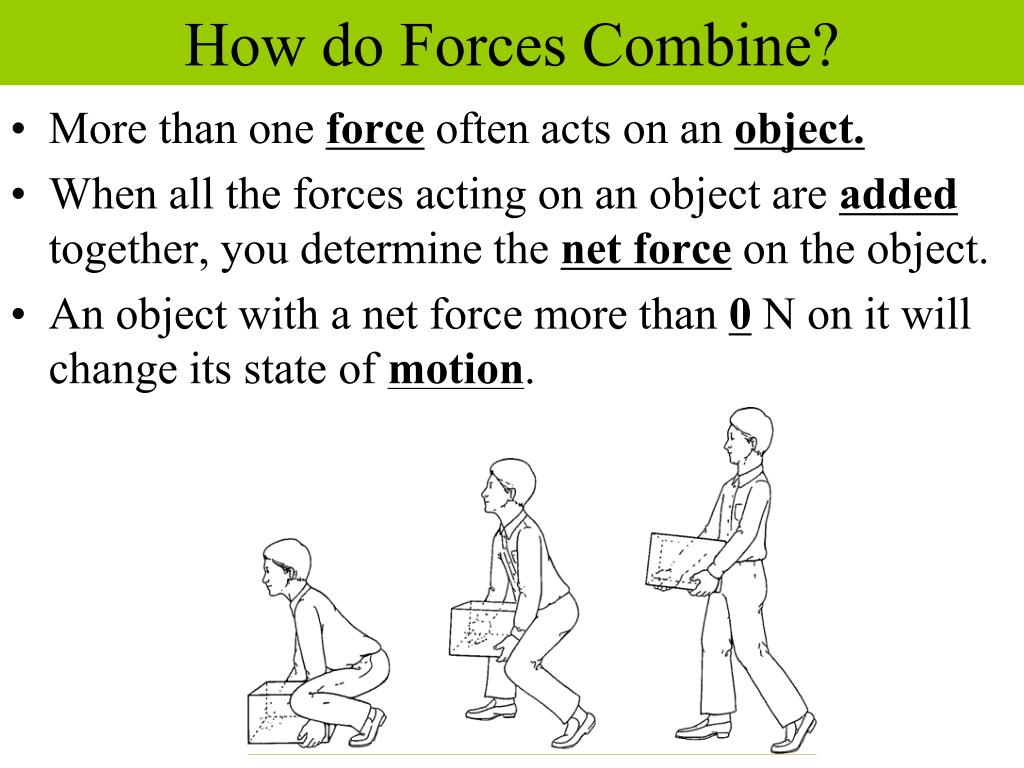 How do Forces Combine?

• More than one force often acts on an object.

• When all the forces acting on an object are added together, you determine the net force on the object.

• An object with a net force more than 0 N on it will change its state of motion.